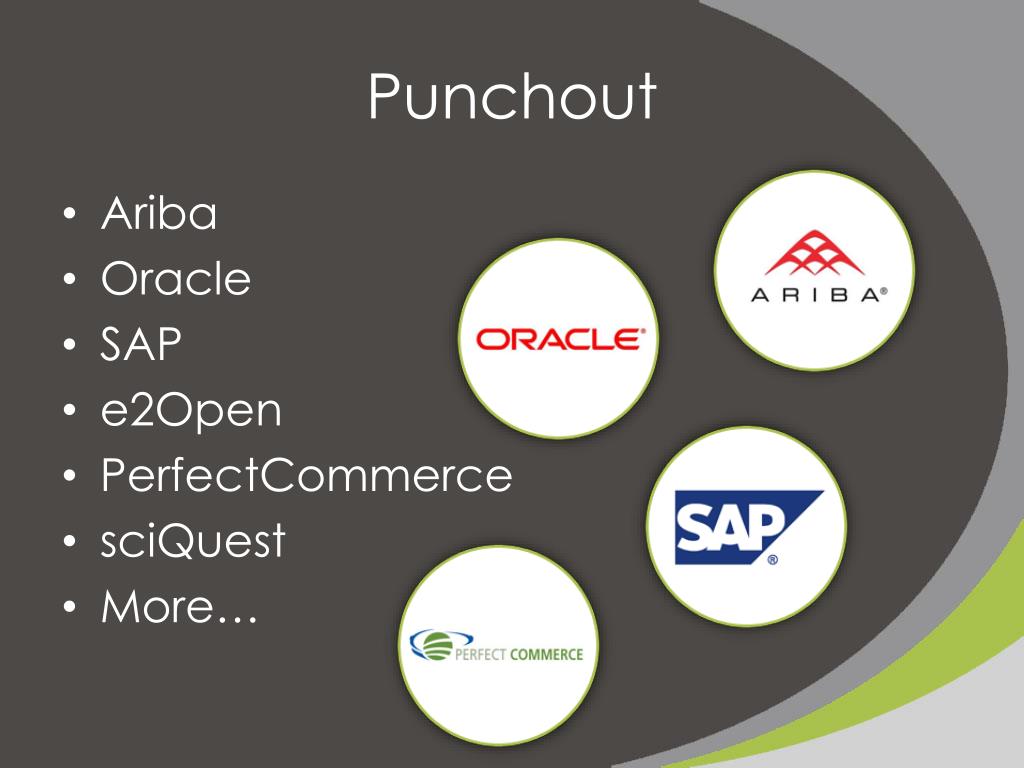 Punchout

• Ariba
• Oracle
• SAP
• e2Open
• PerfectCommerce
• sciQuest
• More…

ORACLE®

ARIBA®

SAP®

PERFECT COMMERCE